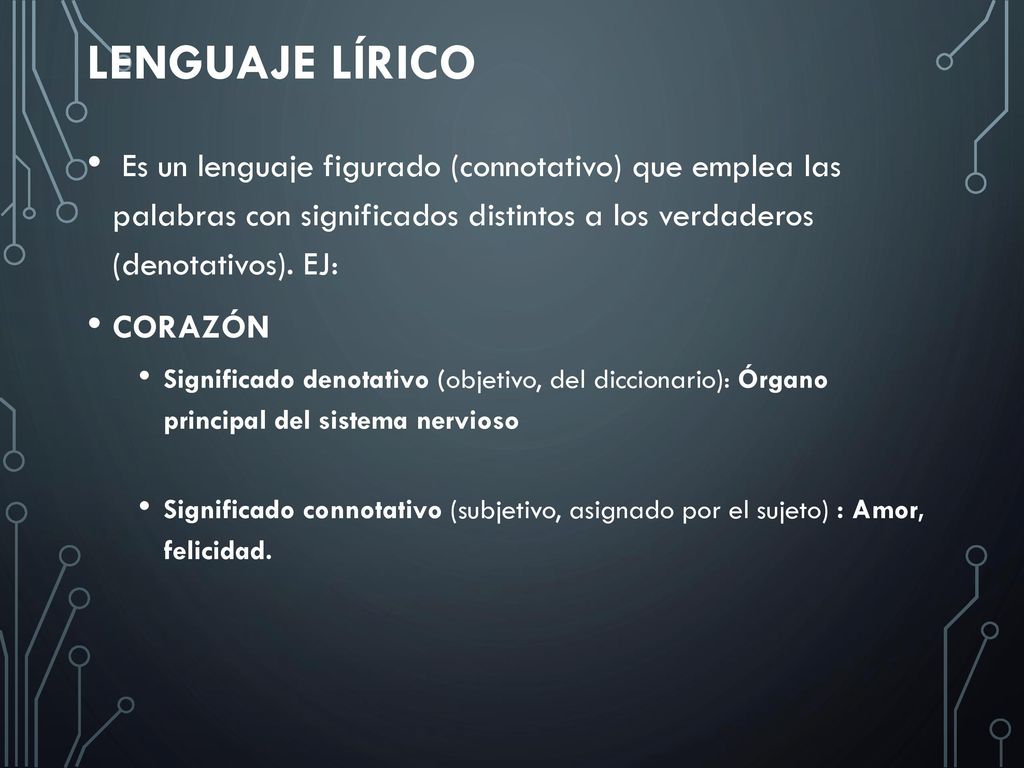 LENGUAJE LÍRICO

• Es un lenguaje figurado (connotativo) que emplea las palabras con significados distintos a los verdaderos (denotativos). EJ:

• CORAZÓN

• Significado denotativo (objetivo, del diccionario): Órgano principal del sistema nervioso

• Significado connotativo (subjetivo, asignado por el sujeto) : Amor, felicidad.